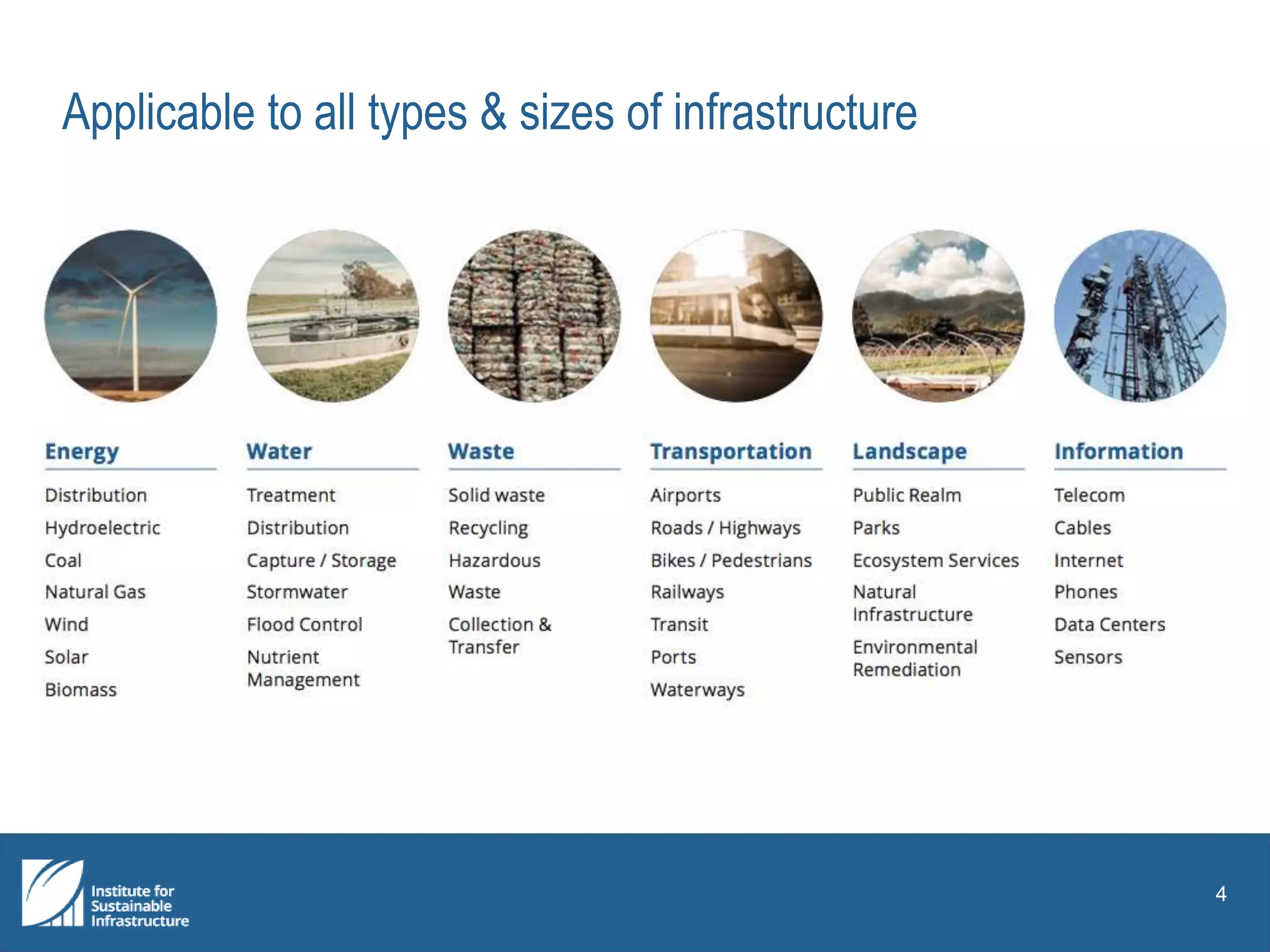 Applicable to all types & sizes of infrastructure

Energy
Distribution
Hydroelectric
Coal
Natural Gas
Wind
Solar
Biomass

Water
Treatment
Distribution
Capture / Storage
Stormwater
Flood Control
Nutrient Management

Waste
Solid waste
Recycling
Hazardous
Waste
Collection & Transfer

Transportation
Airports
Roads / Highways
Bikes / Pedestrians
Railways
Transit
Ports
Waterways

Landscape
Public Realm
Parks
Ecosystem Services
Natural Infrastructure
Environmental Remediation

Information
Telecom
Cables
Internet
Phones
Data Centers
Sensors

Institute for Sustainable Infrastructure

4